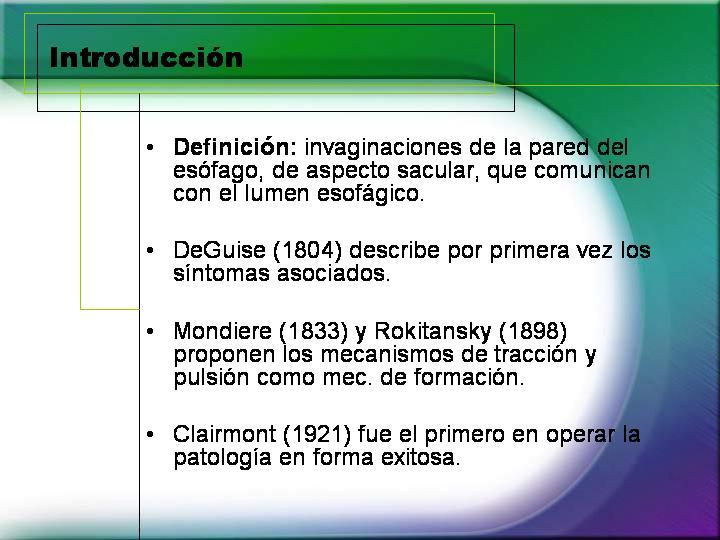 Introducción

• Definición: invaginaciones de la pared del esófago, de aspecto sacular, que comunican con el lumen esofágico.

• DeGuise (1804) describe por primera vez los síntomas asociados.

• Mondiere (1833) y Rokitansky (1898) proponen los mecanismos de tracción y pulsión como mec. de formación.

• Clairmont (1921) fue el primero en operar la patología en forma exitosa.